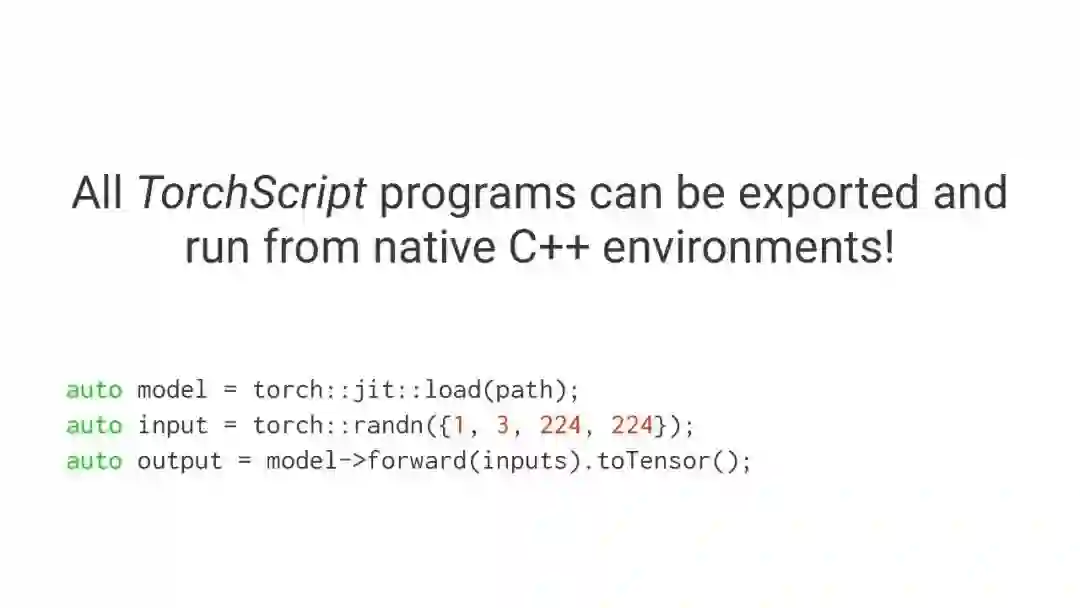 All TorchScript programs can be exported and run from native C++ environments!

auto model = torch::jit::load(path);
auto input = torch::randn({1, 3, 224, 224});
auto output = model->forward(inputs).toTensor();